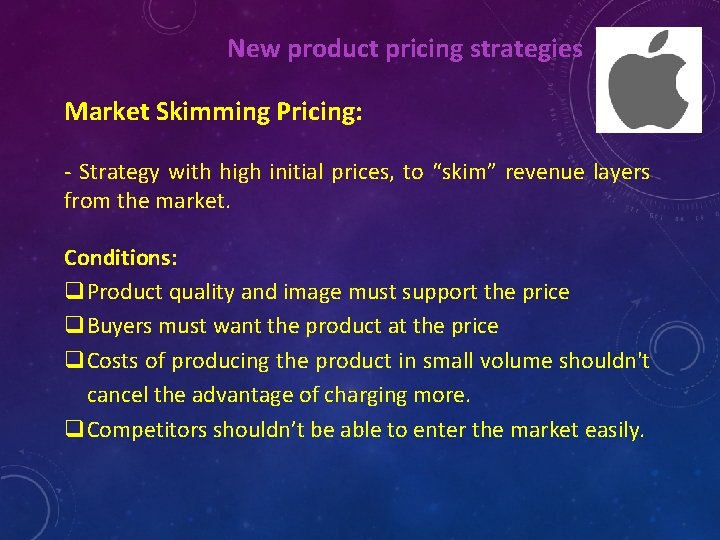 New product pricing strategies

Market Skimming Pricing:

- Strategy with high initial prices, to “skim” revenue layers from the market.

Conditions:
❑ Product quality and image must support the price
❑ Buyers must want the product at the price
❑ Costs of producing the product in small volume shouldn't cancel the advantage of charging more.
❑ Competitors shouldn’t be able to enter the market easily.